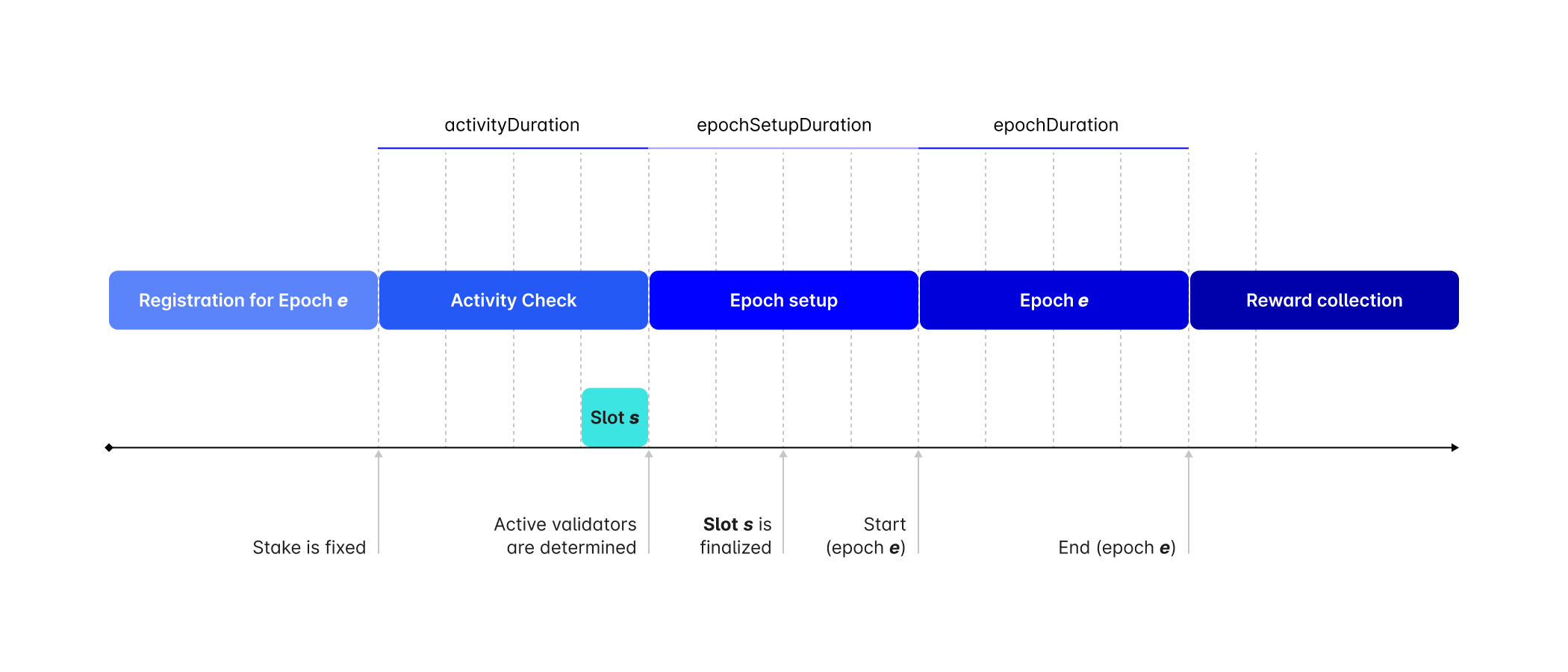 activityDuration epochSetupDuration epochDuration

Registration for Epoch e
Activity Check
Epoch setup
Epoch e
Reward collection

Slot s

Stake is fixed
Active validators are determined
Slot s is finalized
Start (epoch e)
End (epoch e)